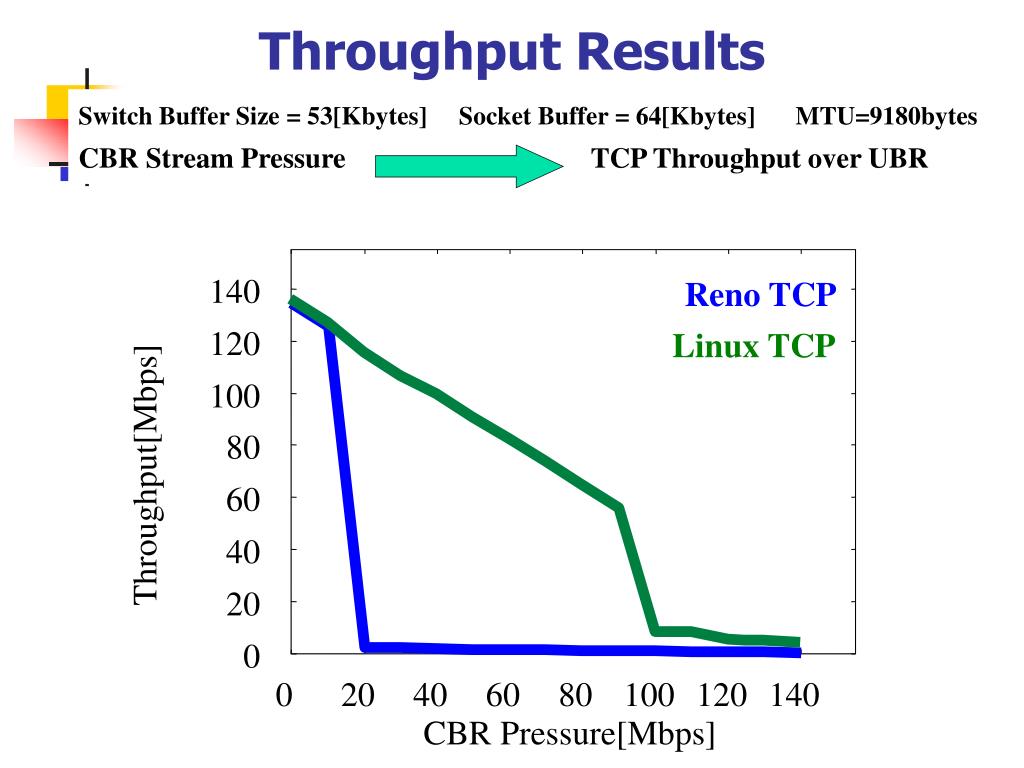 Throughput Results

Switch Buffer Size = 53[Kbytes] Socket Buffer = 64[Kbytes] MTU=9180bytes

CBR Stream Pressure TCP Throughput over UBR

Reno TCP
Linux TCP

Throughput[Mbps]

140
120
100
80
60
40
20
0

0 20 40 60 80 100 120 140

CBR Pressure[Mbps]